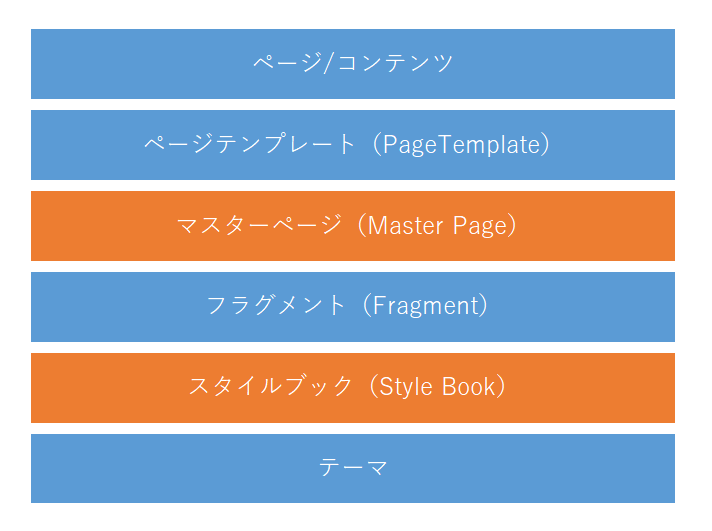 ページ/コンテンツ

ページテンプレート（PageTemplate）

マスターページ（Master Page）

フラグメント（Fragment）

スタイルブック（Style Book）

テーマ